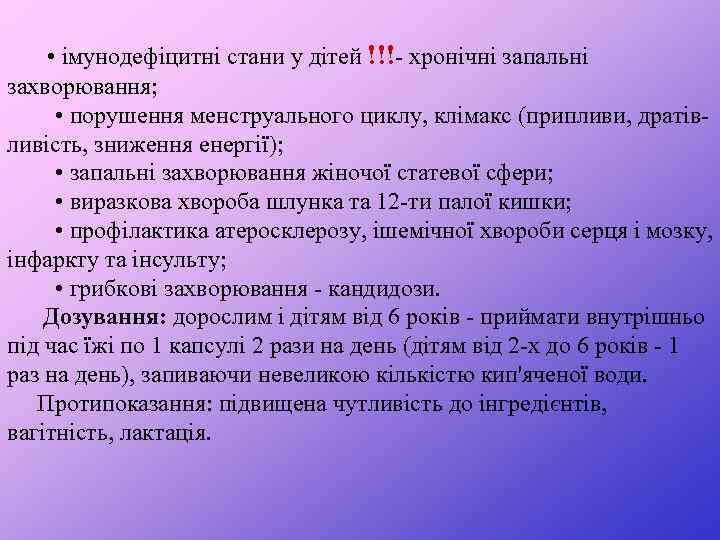 • імунодефіцитні стани у дітей !!!- хронічні запальні захворювання;

• порушення менструального циклу, клімакс (припливи, дратівливість, зниження енергії);

• запальні захворювання жіночої статевої сфери;

• виразкова хвороба шлунка та 12-ти палої кишки;

• профілактика атеросклерозу, ішемічної хвороби серця і мозку, інфаркту та інсульту;

• грибкові захворювання - кандидози.

Дозування: дорослим і дітям від 6 років - приймати внутрішньо під час їжі по 1 капсулі 2 рази на день (дітям від 2-х до 6 років - 1 раз на день), запиваючи невеликою кількістю кип'яченої води.

Протипоказання: підвищена чутливість до інгредієнтів, вагітність, лактація.